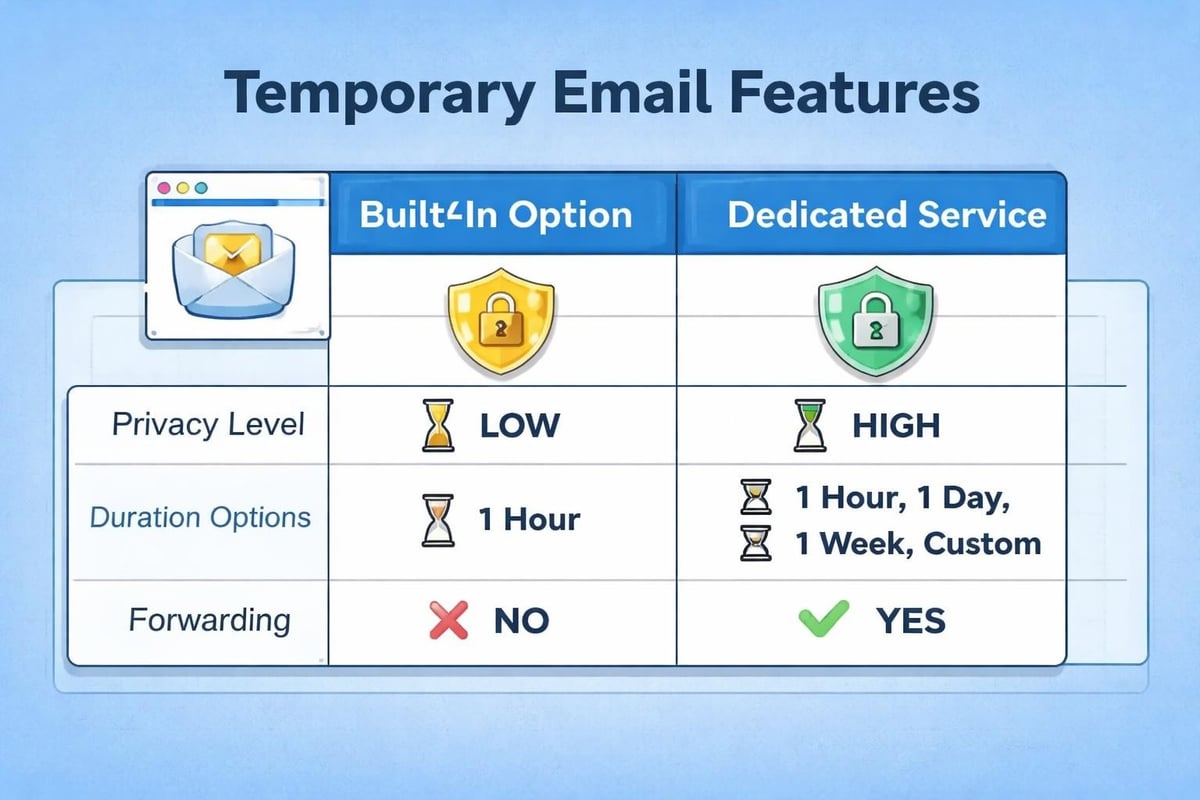 Temporary Email Features

| | Built-In Option | Dedicated Service |
|---|---|---|
| Privacy Level | LOW | HIGH |
| Duration Options | 1 Hour | 1 Hour, 1 Day, 1 Week, Custom |
| Forwarding | NO | YES |